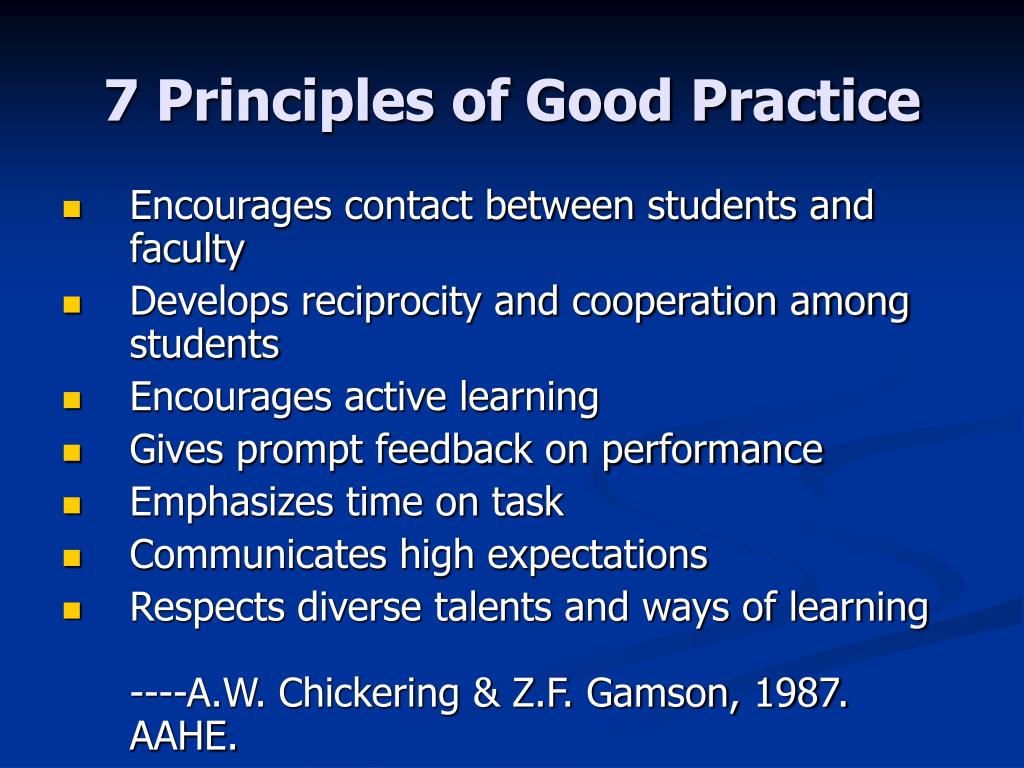 7 Principles of Good Practice

- Encourages contact between students and faculty
- Develops reciprocity and cooperation among students
- Encourages active learning
- Gives prompt feedback on performance
- Emphasizes time on task
- Communicates high expectations
- Respects diverse talents and ways of learning

----A.W. Chickering & Z.F. Gamson, 1987. AAHE.